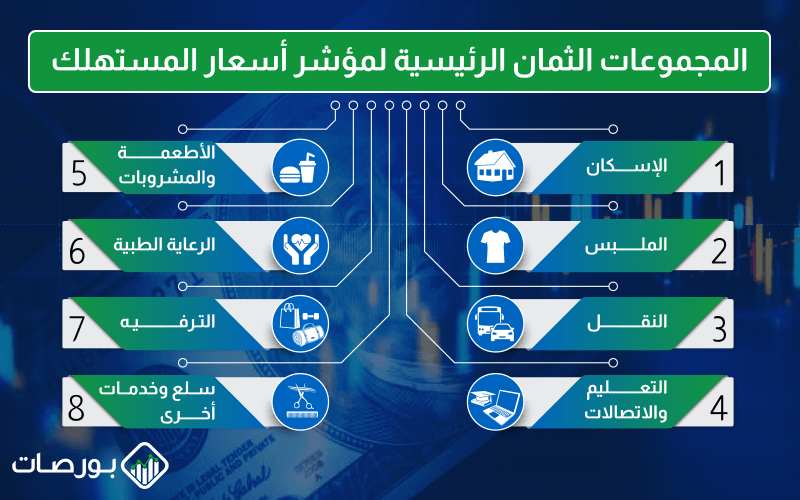 المجموعات الثمان الرئيسية لمؤشر أسعار المستهلك

1 الإسكان

2 الملبس

3 النقل

4 التعليم والاتصالات

5 الأطعمة والمشروبات

6 الرعاية الطبية

7 الترفيه

8 سلع وخدمات أخرى

بورصات